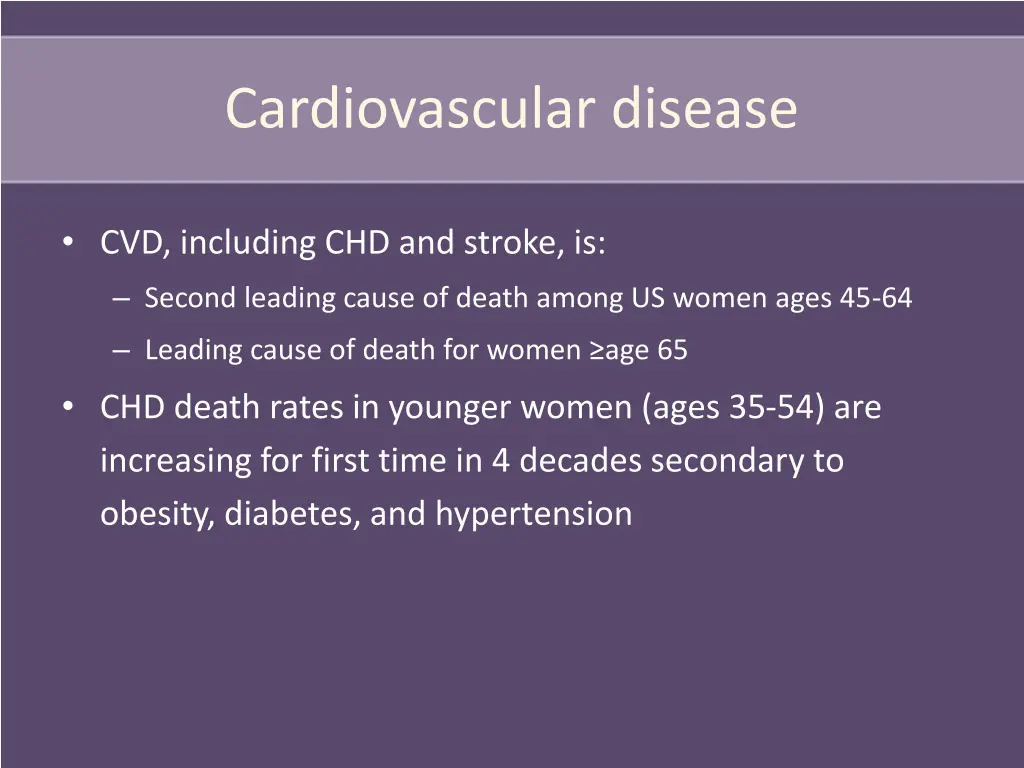 Cardiovascular disease

• CVD, including CHD and stroke, is:
– Second leading cause of death among US women ages 45-64
– Leading cause of death for women ≥age 65

• CHD death rates in younger women (ages 35-54) are increasing for first time in 4 decades secondary to obesity, diabetes, and hypertension